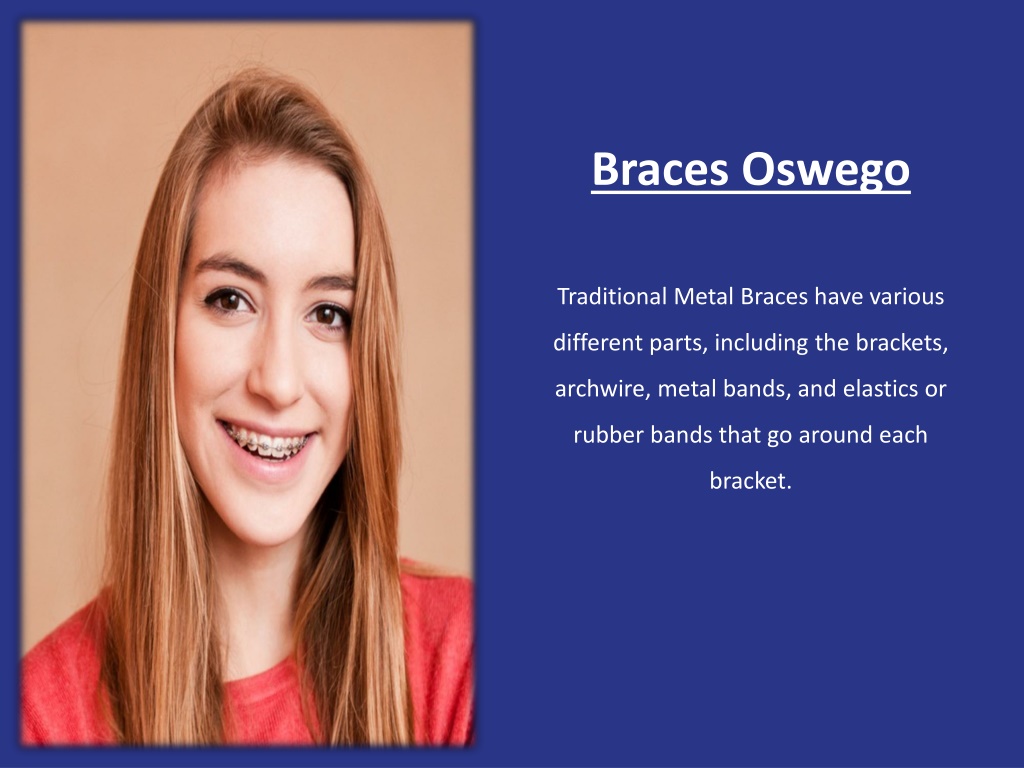 Braces Oswego

Traditional Metal Braces have various different parts, including the brackets, archwire, metal bands, and elastics or rubber bands that go around each bracket.